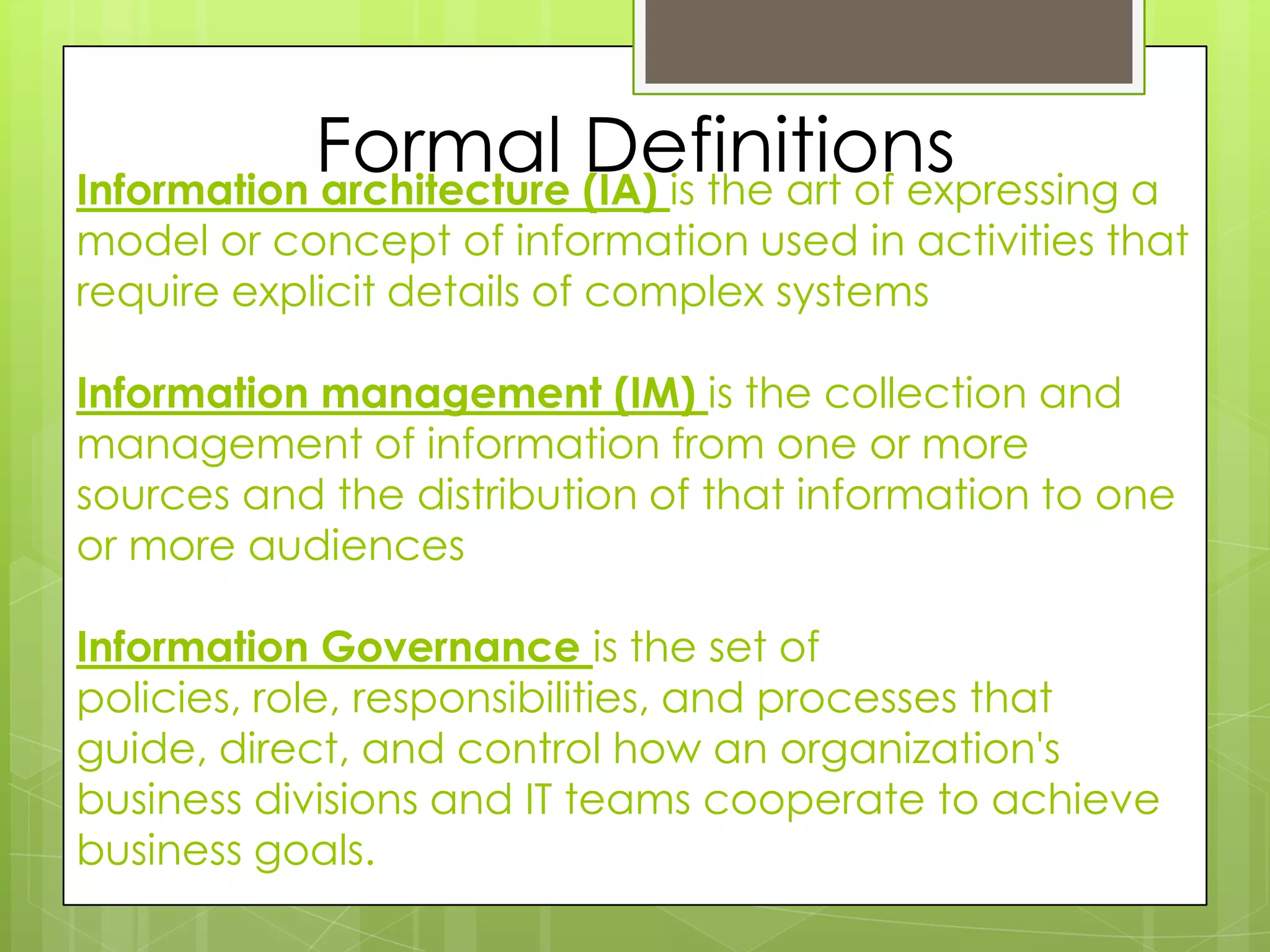 Formal Definitions

Information architecture (IA) is the art of expressing a model or concept of information used in activities that require explicit details of complex systems

Information management (IM) is the collection and management of information from one or more sources and the distribution of that information to one or more audiences

Information Governance is the set of policies, role, responsibilities, and processes that guide, direct, and control how an organization's business divisions and IT teams cooperate to achieve business goals.